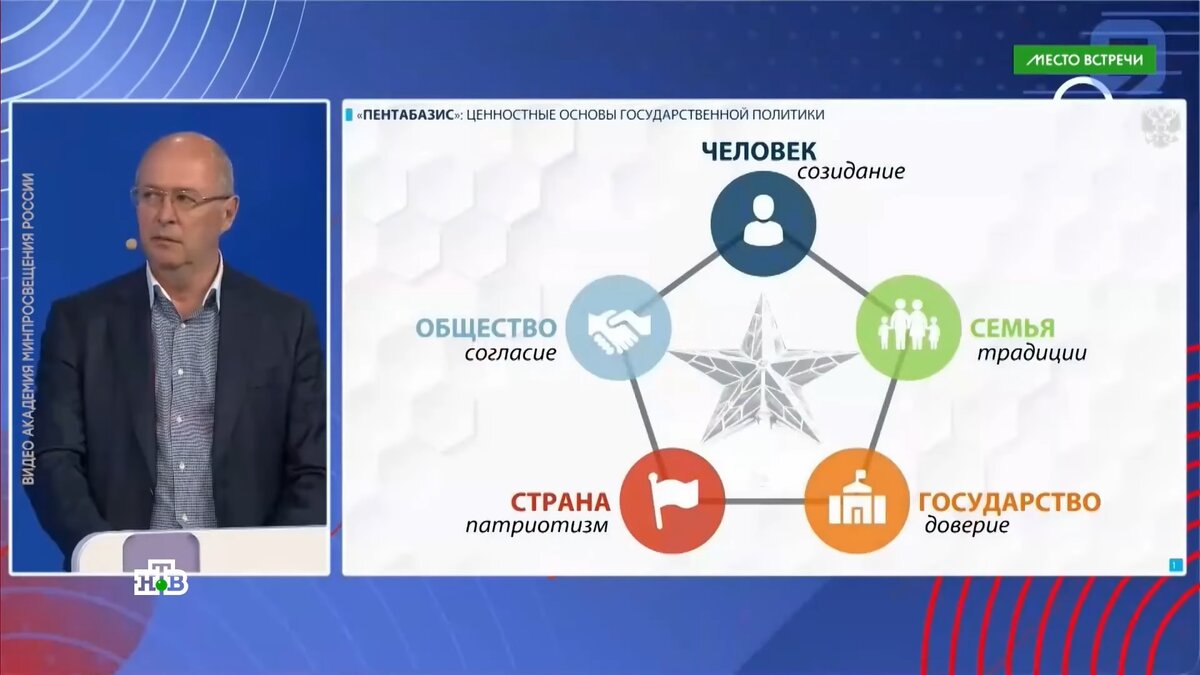 МЕСТО ВСТРЕЧИ

ВИДЕО АКАДЕМИЯ МИНПРОСВЕЩЕНИЯ РОССИИ

«ПЕНТАБАЗИС»: ЦЕННОСТНЫЕ ОСНОВЫ ГОСУДАРСТВЕННОЙ ПОЛИТИКИ

ЧЕЛОВЕК
созидание

ОБЩЕСТВО
согласие

СЕМЬЯ
традиции

СТРАНА
патриотизм

ГОСУДАРСТВО
доверие

1

НТВ